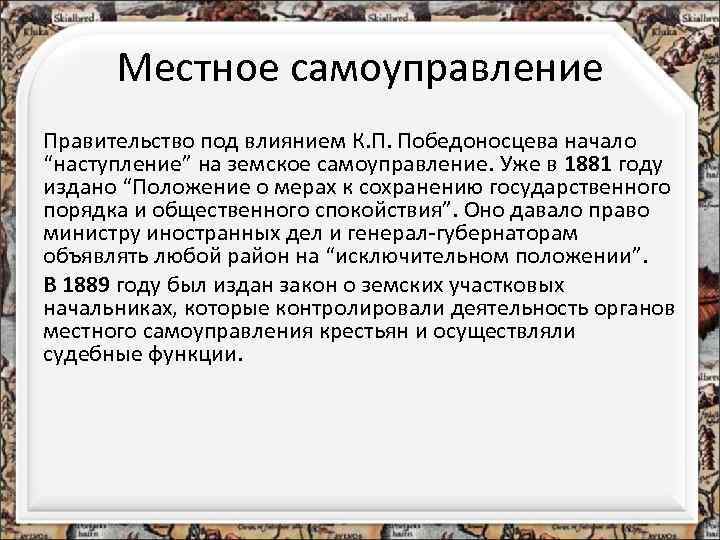 Местное самоуправление

Правительство под влиянием К.П. Победоносцева начало “наступление” на земское самоуправление. Уже в 1881 году издано “Положение о мерах к сохранению государственного порядка и общественного спокойствия”. Оно давало право министру иностранных дел и генерал-губернаторам объявлять любой район на “исключительном положении”.

В 1889 году был издан закон о земских участковых начальниках, которые контролировали деятельность органов местного самоуправления крестьян и осуществляли судебные функции.